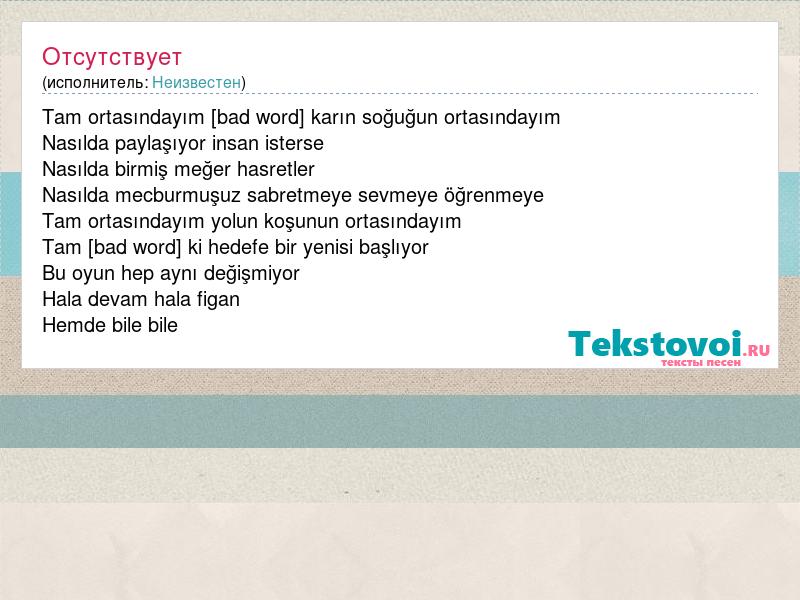 Отсутствует
(исполнитель: Неизвестен)

Tam ortasındayım [bad word] karın soğuğun ortasındayım
Nasılda paylaşıyor insan isterse
Nasılda birmiş meğer hasretler
Nasılda mecburmuşuz sabretmeye sevmeye öğrenmeye
Tam ortasındayım yolun koşunun ortasındayım
Tam [bad word] ki hedefe bir yenisi başlıyor
Bu oyun hep aynı değişmiyor
Hala devam hala figan
Hemde bile bile

Tekstovoi.RU
тексты песен